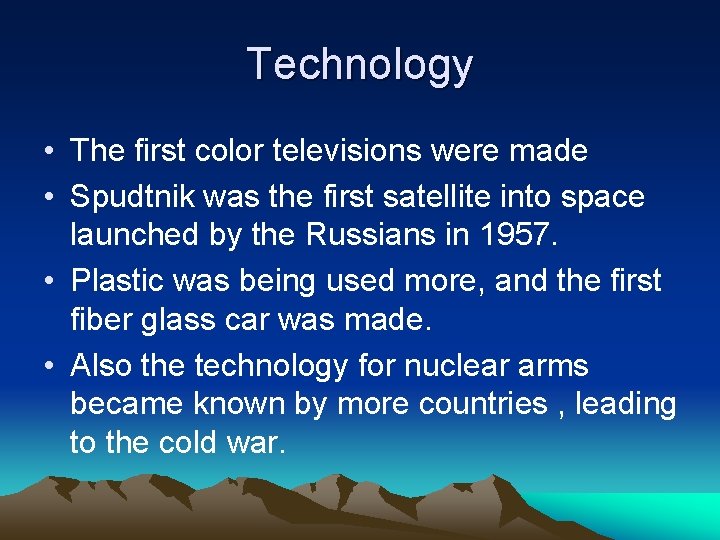 Technology

• The first color televisions were made
• Spudtnik was the first satellite into space launched by the Russians in 1957.
• Plastic was being used more, and the first fiber glass car was made.
• Also the technology for nuclear arms became known by more countries , leading to the cold war.